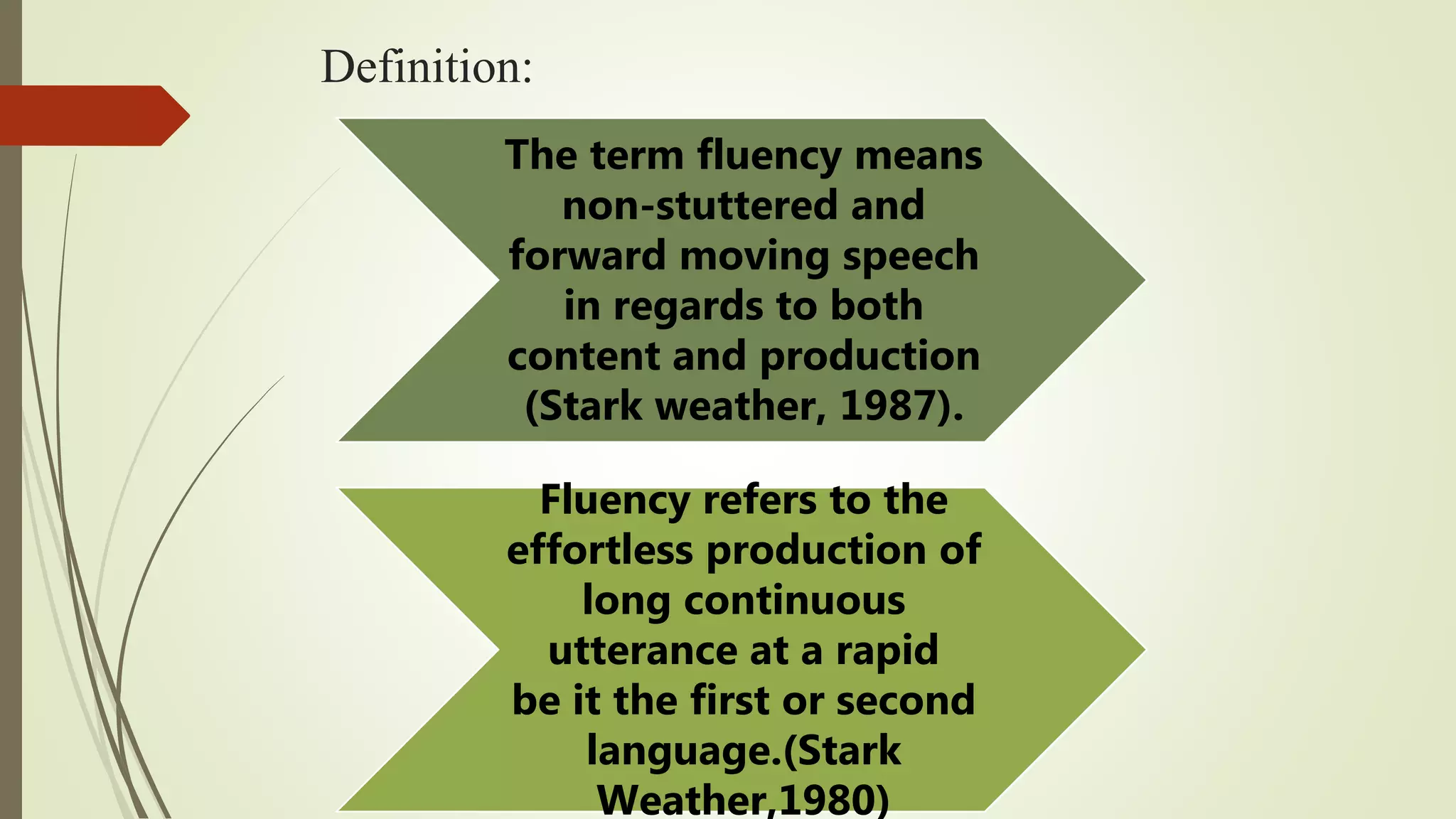 Definition:

The term fluency means non-stuttered and forward moving speech in regards to both content and production (Stark weather, 1987).

Fluency refers to the effortless production of long continuous utterance at a rapid be it the first or second language.(Stark Weather,1980)